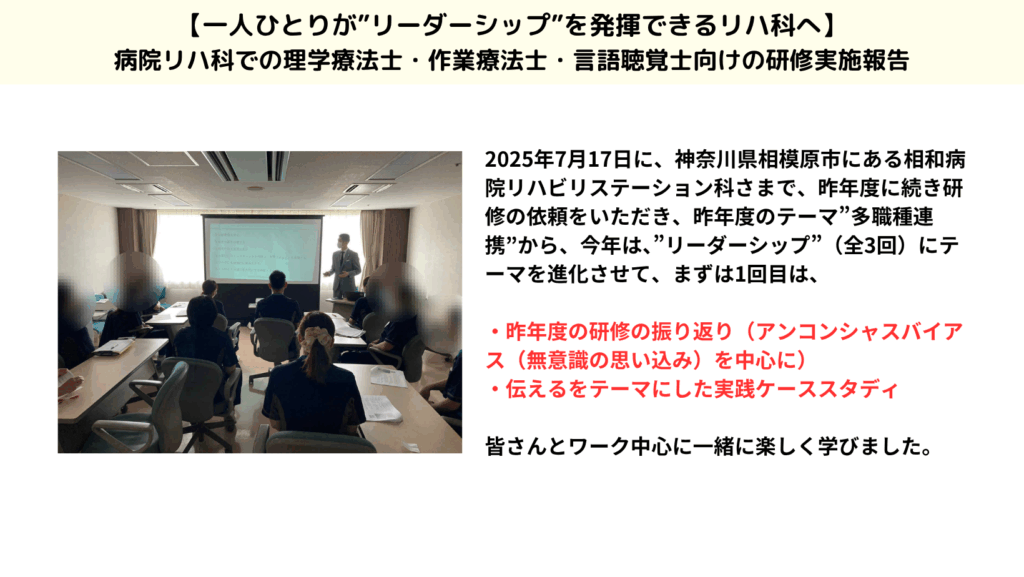 【一人ひとりが”リーダーシップ”を発揮できるリハ科へ】
病院リハ科での理学療法士・作業療法士・言語聴覚士向けの研修実施報告

2025年7月17日に、神奈川県相模原市にある相和病院リハビリステーション科さまで、昨年度に続き研修の依頼をいただき、昨年度のテーマ”多職種連携”から、今年は、”リーダーシップ”（全3回）にテーマを進化させて、まずは1回目は、

・昨年度の研修の振り返り（アンコンシャスバイアス（無意識の思い込み）を中心に）
・伝えるをテーマにした実践ケーススタディ

皆さんとワーク中心に一緒に楽しく学びました。